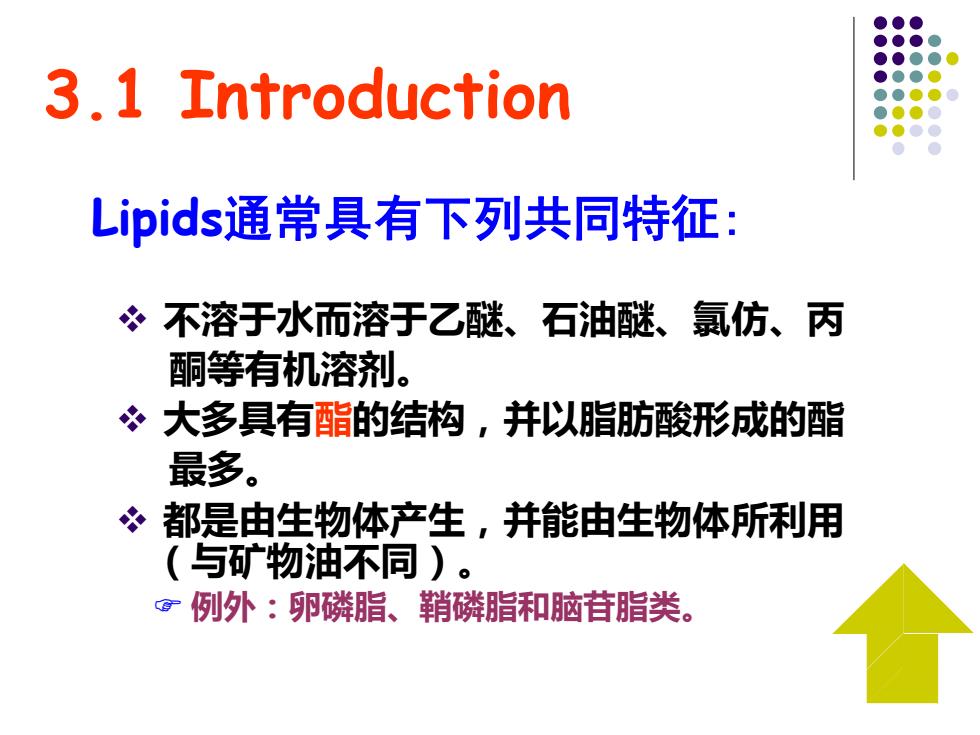 3.1 Introduction

Lipids通常具有下列共同特征：

❖ 不溶于水而溶于乙醚、石油醚、氯仿、丙酮等有机溶剂。

❖ 大多具有酯的结构，并以脂肪酸形成的酯最多。

❖ 都是由生物体产生，并能由生物体所利用（与矿物油不同）。

☞ 例外：卵磷脂、鞘磷脂和脑苷脂类。